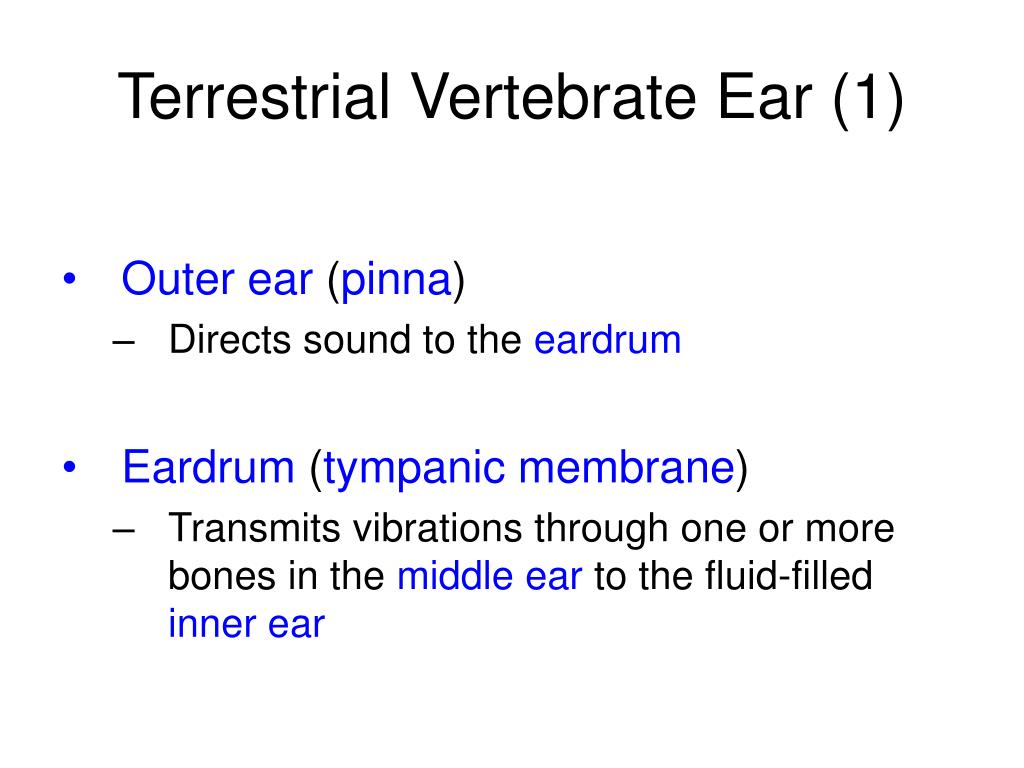 Terrestrial Vertebrate Ear (1)

• Outer ear (pinna)
– Directs sound to the eardrum

• Eardrum (tympanic membrane)
– Transmits vibrations through one or more bones in the middle ear to the fluid-filled inner ear